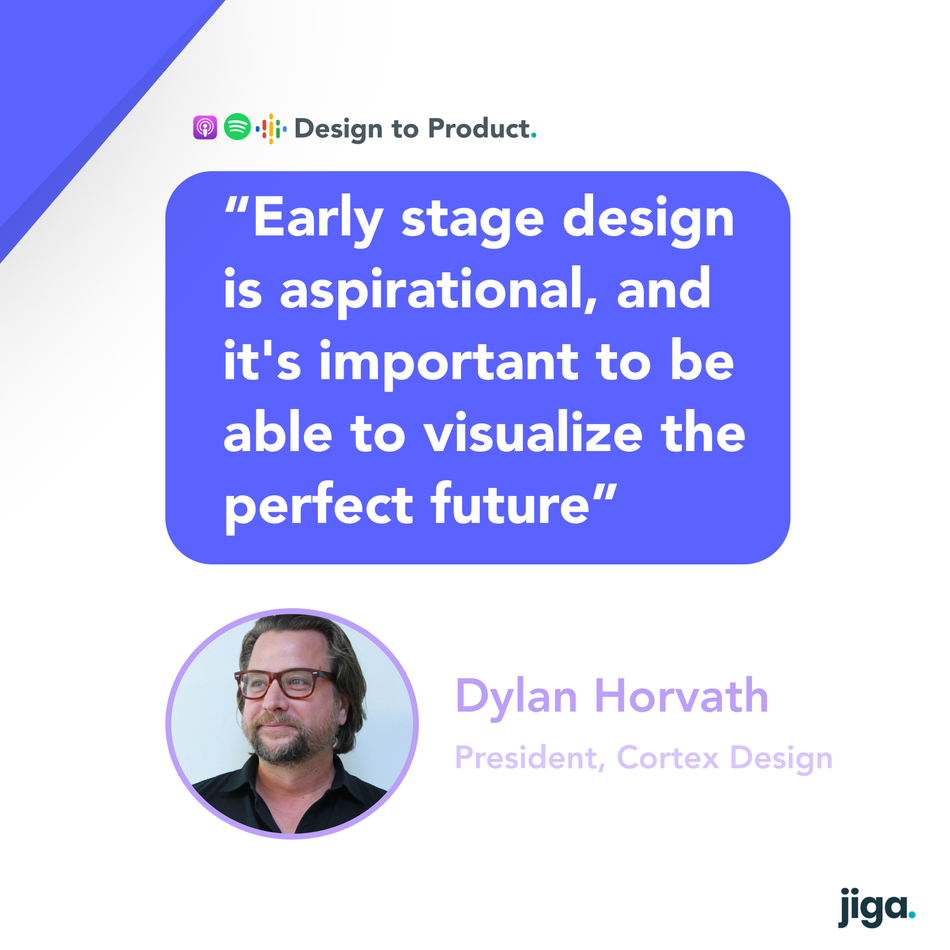 Design to Product.

“Early stage design is aspirational, and it's important to be able to visualize the perfect future”

Dylan Horvath

President, Cortex Design

jiga.